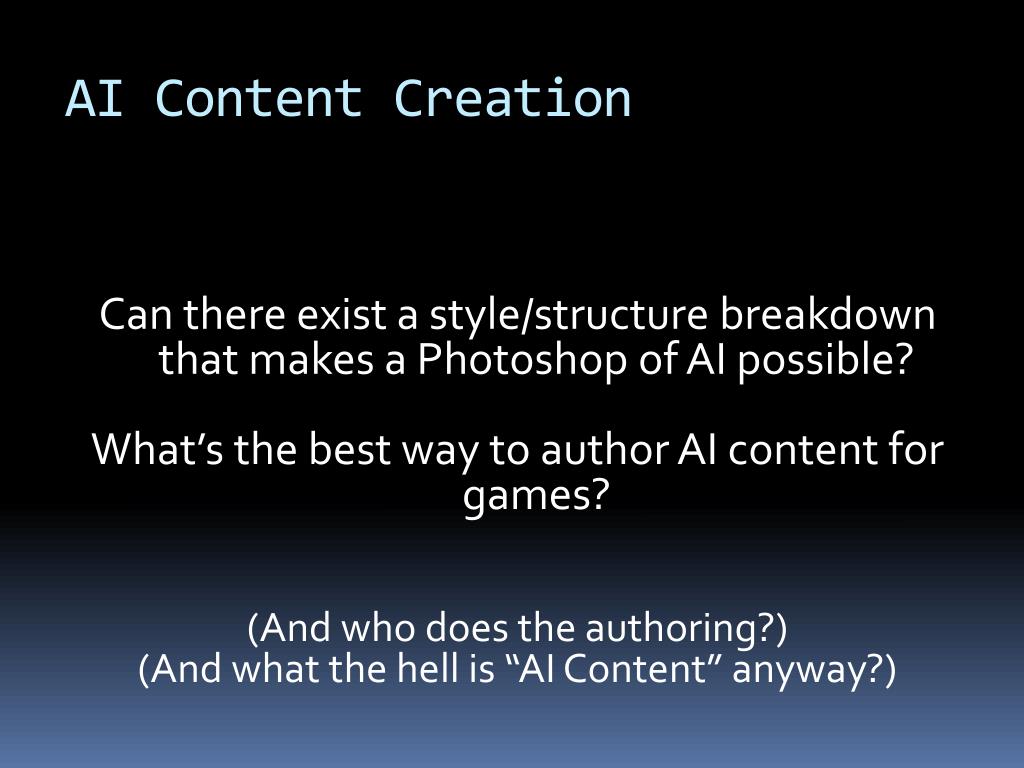 AI Content Creation

Can there exist a style/structure breakdown that makes a Photoshop of AI possible?

What’s the best way to author AI content for games?

(And who does the authoring?)
(And what the hell is “AI Content” anyway?)